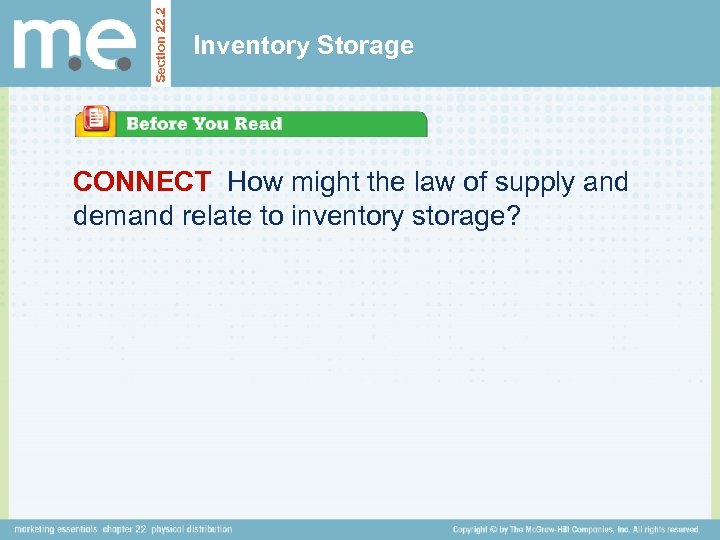 m.e.

Section 22.2

Inventory Storage

Before You Read

CONNECT How might the law of supply and demand relate to inventory storage?

marketing essentials chapter 22 physical distribution

Copyright © by The McGraw-Hill Companies, Inc. All rights reserved.